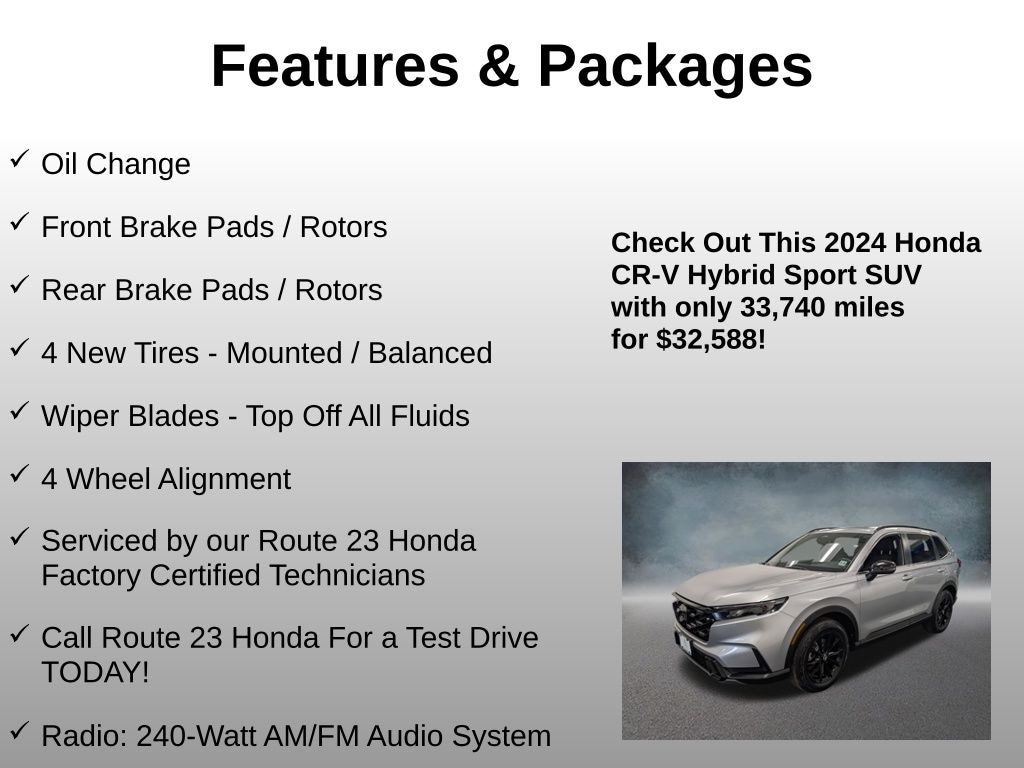 Features & Packages

✓ Oil Change

✓ Front Brake Pads / Rotors

✓ Rear Brake Pads / Rotors

✓ 4 New Tires - Mounted / Balanced

✓ Wiper Blades - Top Off All Fluids

✓ 4 Wheel Alignment

✓ Serviced by our Route 23 Honda Factory Certified Technicians

✓ Call Route 23 Honda For a Test Drive TODAY!

✓ Radio: 240-Watt AM/FM Audio System

Check Out This 2024 Honda CR-V Hybrid Sport SUV with only 33,740 miles for $32,588!